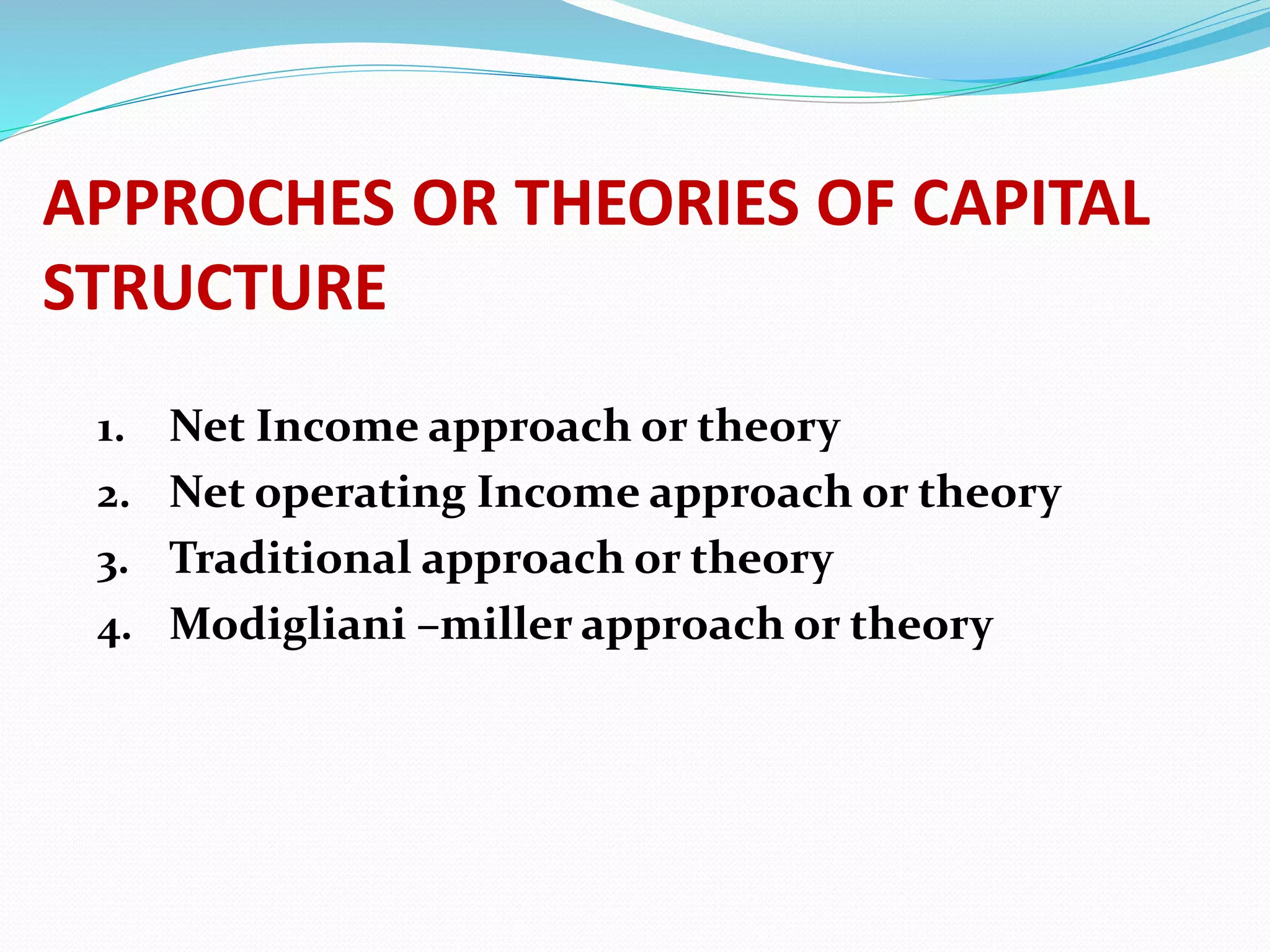 APPROCHES OR THEORIES OF CAPITAL STRUCTURE

1. Net Income approach or theory
2. Net operating Income approach or theory
3. Traditional approach or theory
4. Modigliani –miller approach or theory